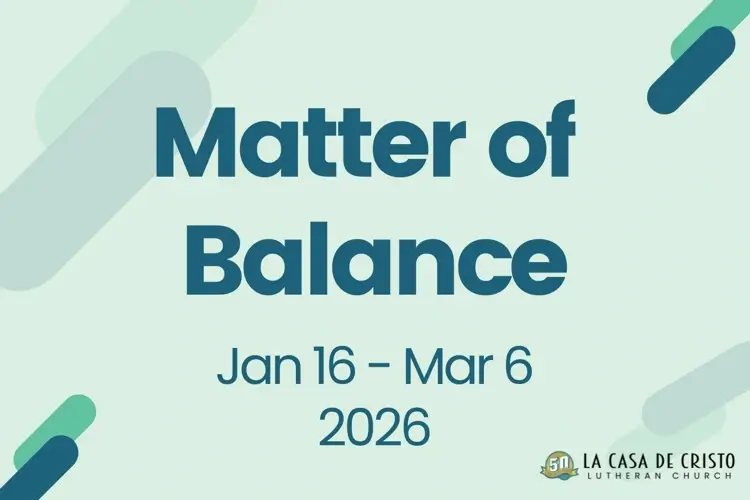 Matter of Balance

Jan 16 - Mar 6
2026

50 LA CASA DE CRISTO
LUTHERAN CHURCH